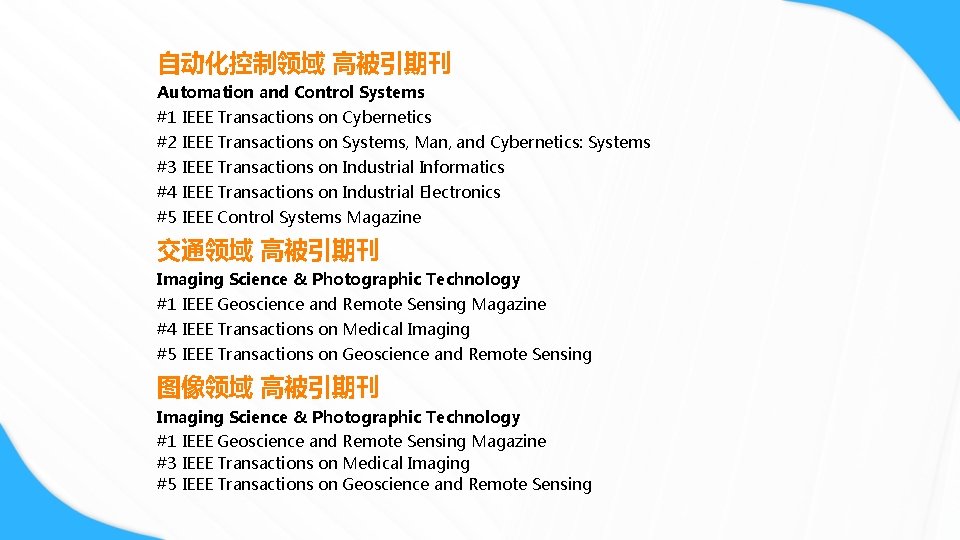 自动化控制领域 高被引期刊

Automation and Control Systems
#1 IEEE Transactions on Cybernetics
#2 IEEE Transactions on Systems, Man, and Cybernetics: Systems
#3 IEEE Transactions on Industrial Informatics
#4 IEEE Transactions on Industrial Electronics
#5 IEEE Control Systems Magazine

交通领域 高被引期刊

Imaging Science & Photographic Technology
#1 IEEE Geoscience and Remote Sensing Magazine
#4 IEEE Transactions on Medical Imaging
#5 IEEE Transactions on Geoscience and Remote Sensing

图像领域 高被引期刊

Imaging Science & Photographic Technology
#1 IEEE Geoscience and Remote Sensing Magazine
#3 IEEE Transactions on Medical Imaging
#5 IEEE Transactions on Geoscience and Remote Sensing